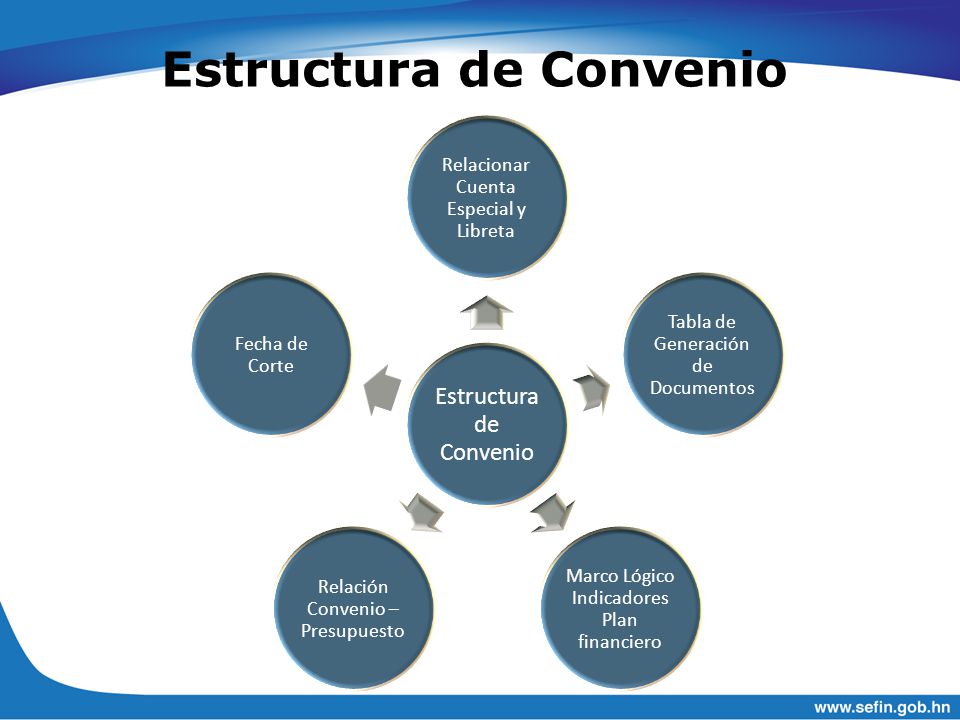 Estructura de Convenio

Estructura de Convenio

Relacionar Cuenta Especial y Libreta

Tabla de Generación de Documentos

Marco Lógico Indicadores Plan financiero

Relación Convenio – Presupuesto

Fecha de Corte

www.sefin.gob.hn